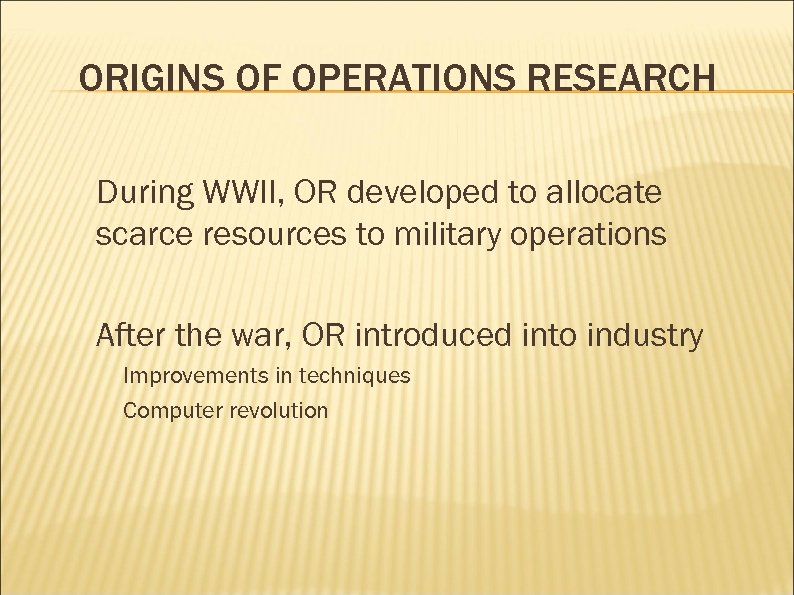 ORIGINS OF OPERATIONS RESEARCH

During WWII, OR developed to allocate scarce resources to military operations

After the war, OR introduced into industry

Improvements in techniques

Computer revolution